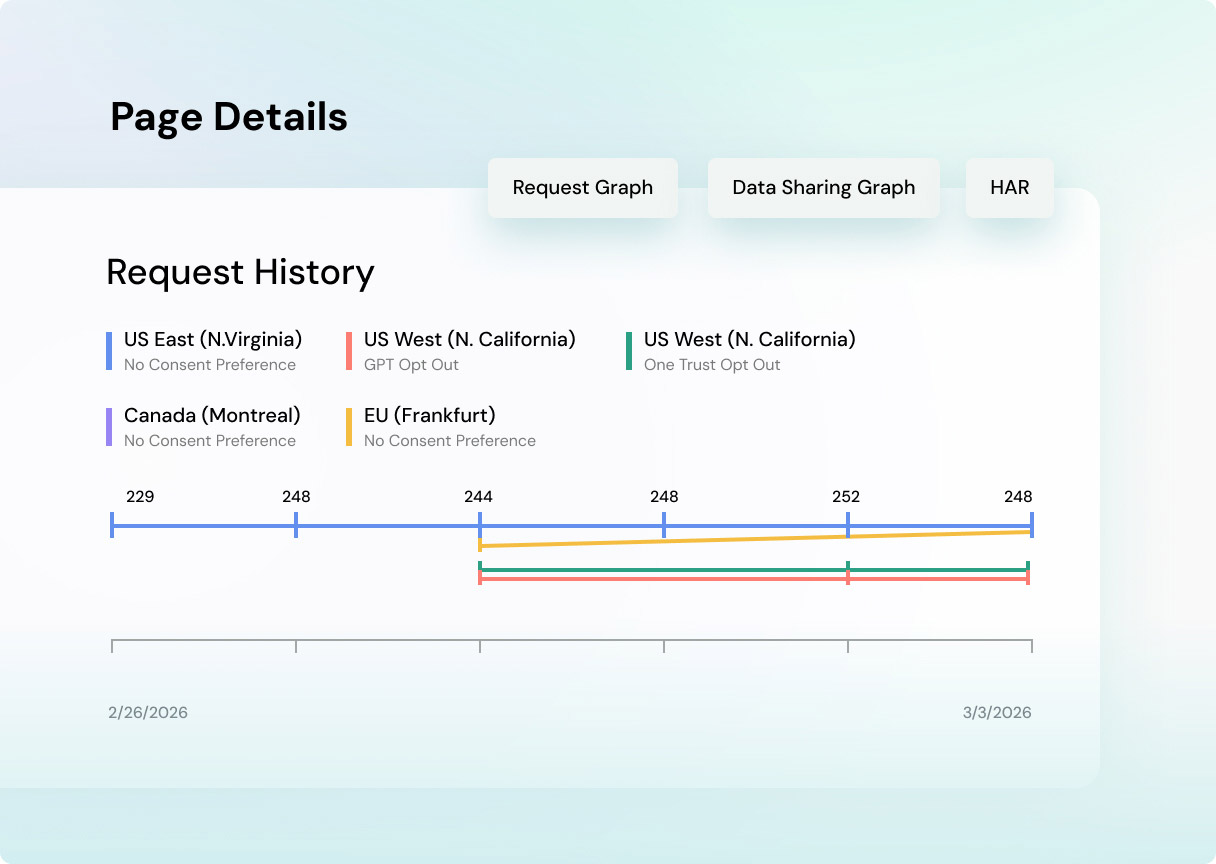 Page Details

Request Graph

Data Sharing Graph

HAR

Request History

US East (N.Virginia)
No Consent Preference

US West (N. California)
GPT Opt Out

US West (N. California)
One Trust Opt Out

Canada (Montreal)
No Consent Preference

EU (Frankfurt)
No Consent Preference

229 248 244 248 252 248

2/26/2026

3/3/2026